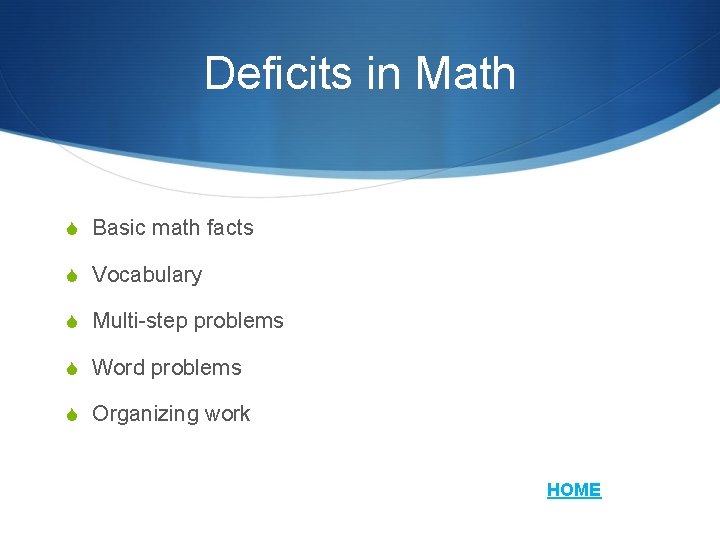 Deficits in Math

Basic math facts

Vocabulary

Multi-step problems

Word problems

Organizing work

HOME